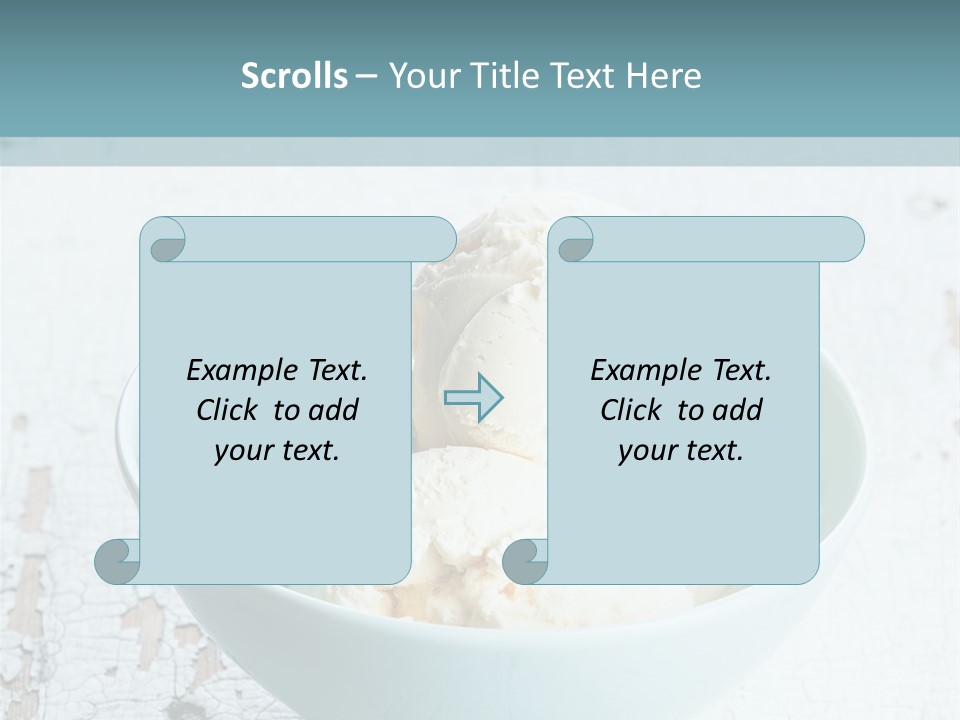 Scrolls – Your Title Text Here

Example Text. Click to add your text.

Example Text. Click to add your text.